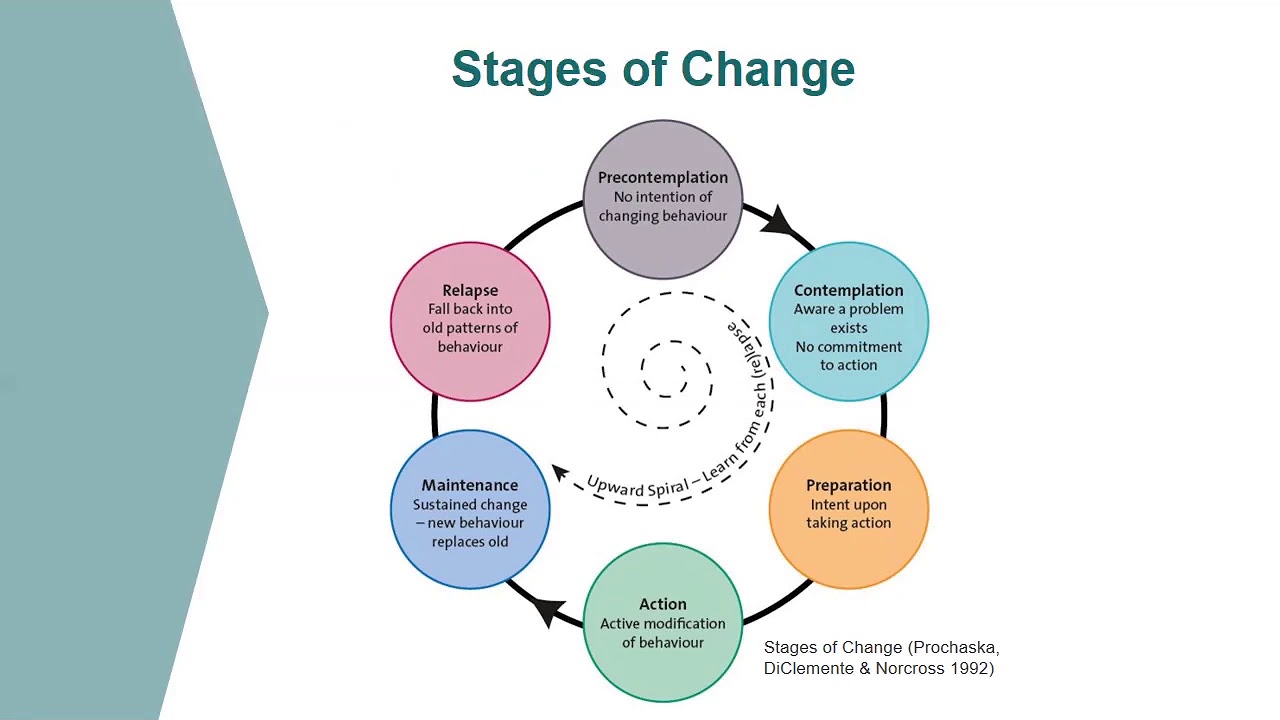 Stages of Change

Precontemplation
No intention of changing behaviour

Contemplation
Aware a problem exists
No commitment to action

Preparation
Intent upon taking action

Action
Active modification of behaviour

Maintenance
Sustained change – new behaviour replaces old

Relapse
Fall back into old patterns of behaviour

Upward Spiral – Learn from each (re)lapse

Stages of Change (Prochaska, DiClemente & Norcross 1992)